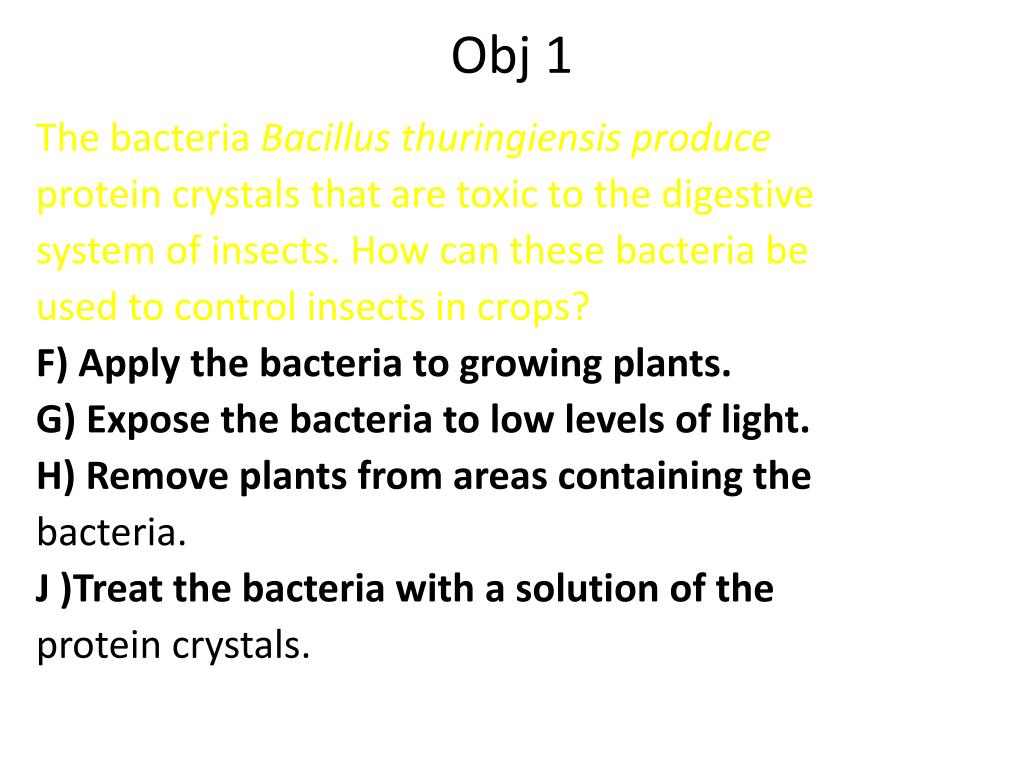 Obj 1

The bacteria Bacillus thuringiensis produce protein crystals that are toxic to the digestive system of insects. How can these bacteria be used to control insects in crops?

F) Apply the bacteria to growing plants.
G) Expose the bacteria to low levels of light.
H) Remove plants from areas containing the bacteria.
J )Treat the bacteria with a solution of the protein crystals.